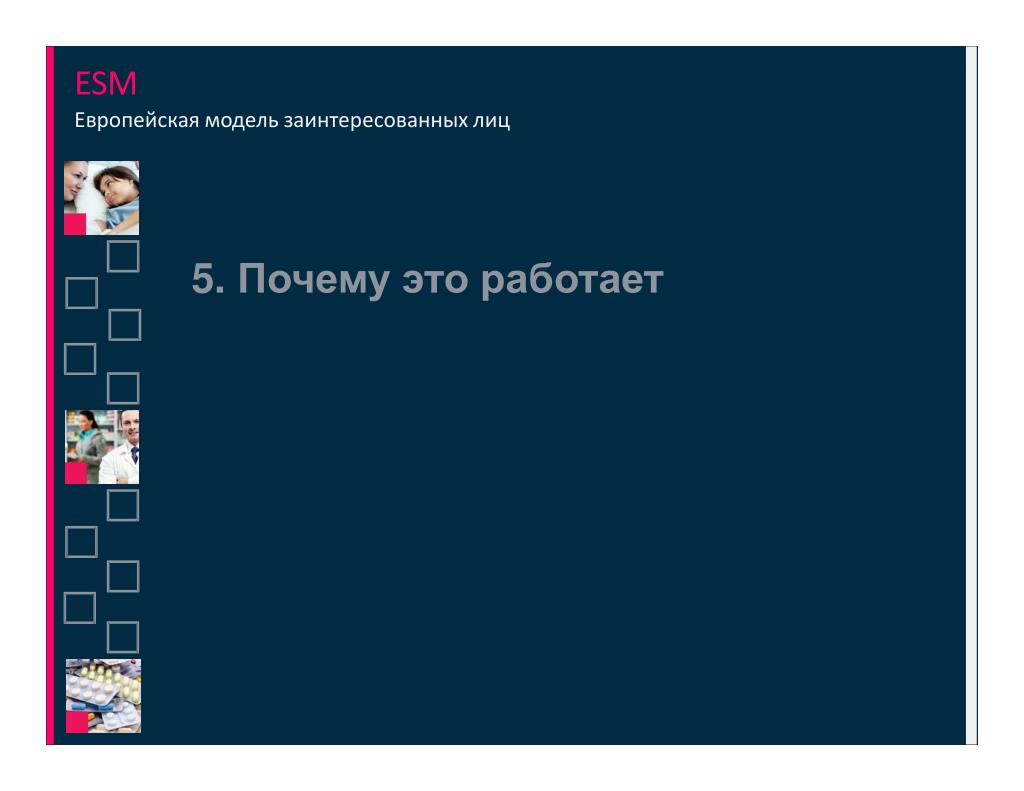 ESM
Европейская модель заинтересованных лиц

5. Почему это работает